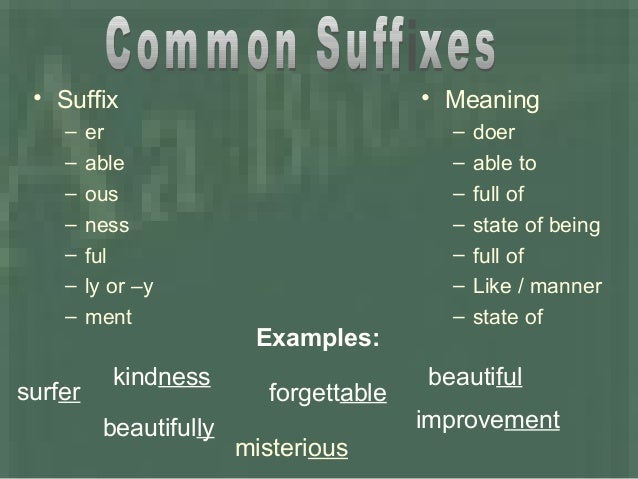 Common Suffixes

• Suffix
– er
– able
– ous
– ness
– ful
– ly or –y
– ment

• Meaning
– doer
– able to
– full of
– state of being
– full of
– Like / manner
– state of

Examples:

surfer kindness beautifully forgettable misterious beautiful improvement